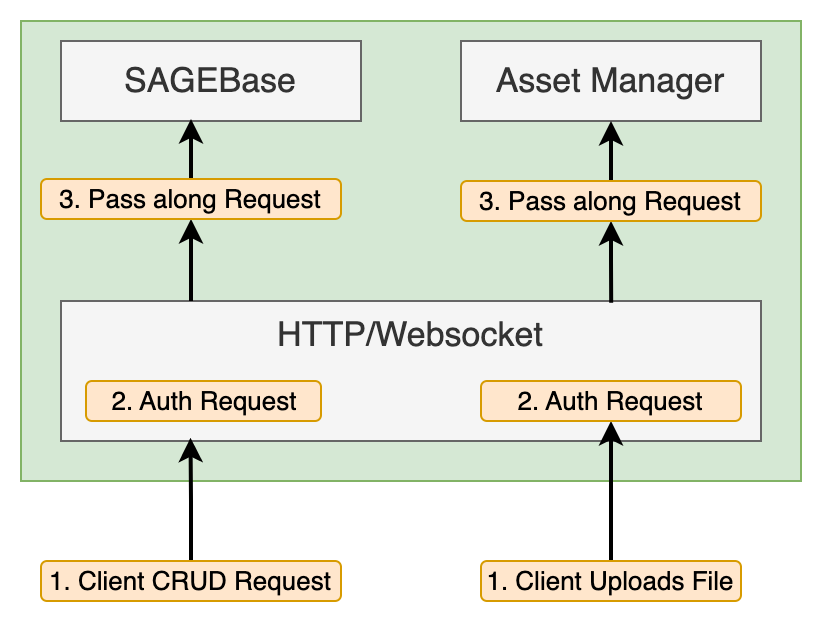 SAGEBase

Asset Manager

3. Pass along Request

3. Pass along Request

HTTP/Websocket

2. Auth Request

2. Auth Request

1. Client CRUD Request

1. Client Uploads File